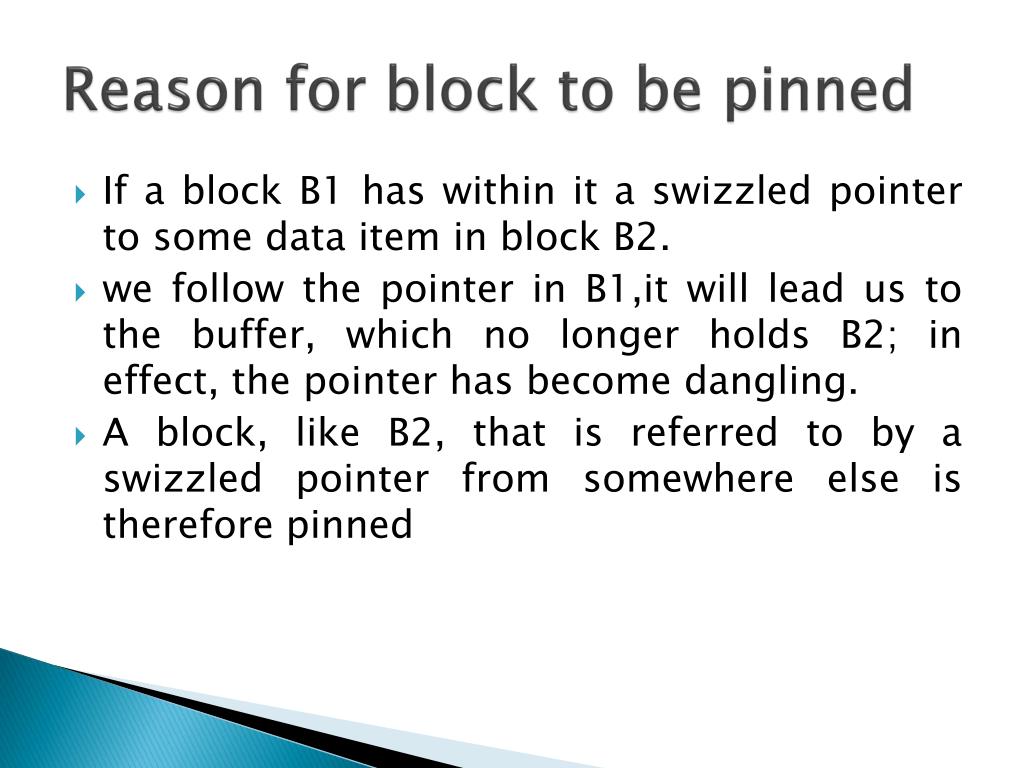 Reason for block to be pinned

If a block B1 has within it a swizzled pointer to some data item in block B2.

we follow the pointer in B1,it will lead us to the buffer, which no longer holds B2; in effect, the pointer has become dangling.

A block, like B2, that is referred to by a swizzled pointer from somewhere else is therefore pinned